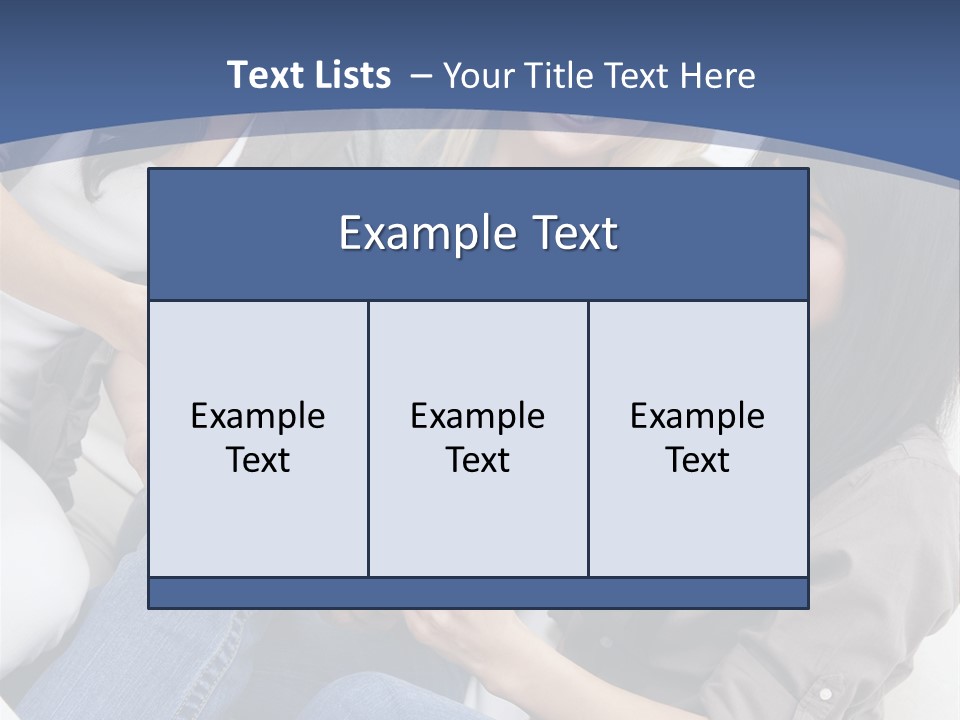 Text Lists – Your Title Text Here

Example Text

Example Text

Example Text

Example Text